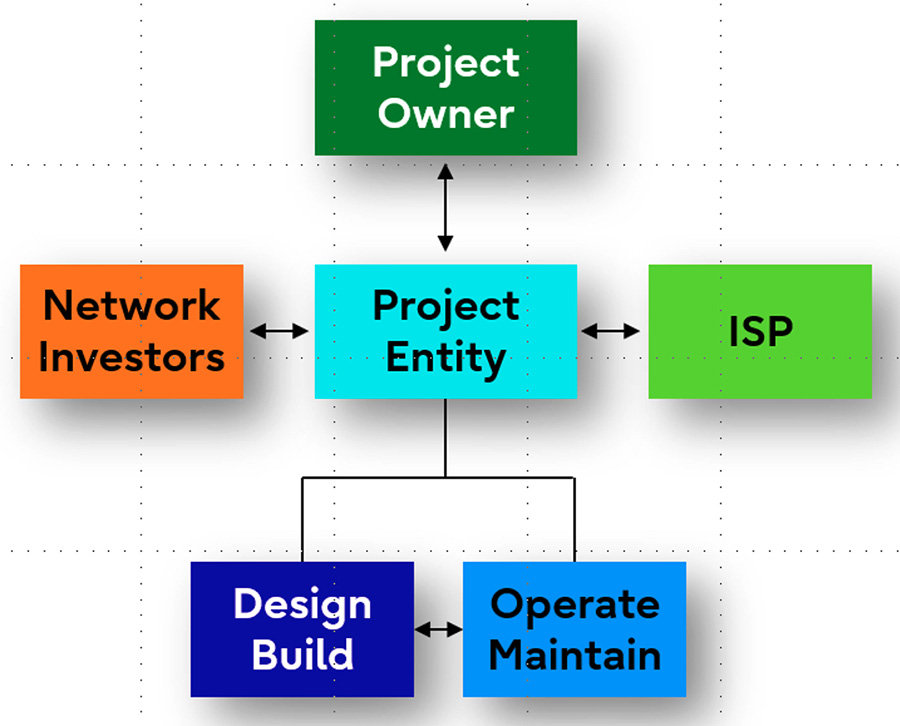 Project Owner

Network Investors

Project Entity

ISP

Design Build

Operate Maintain